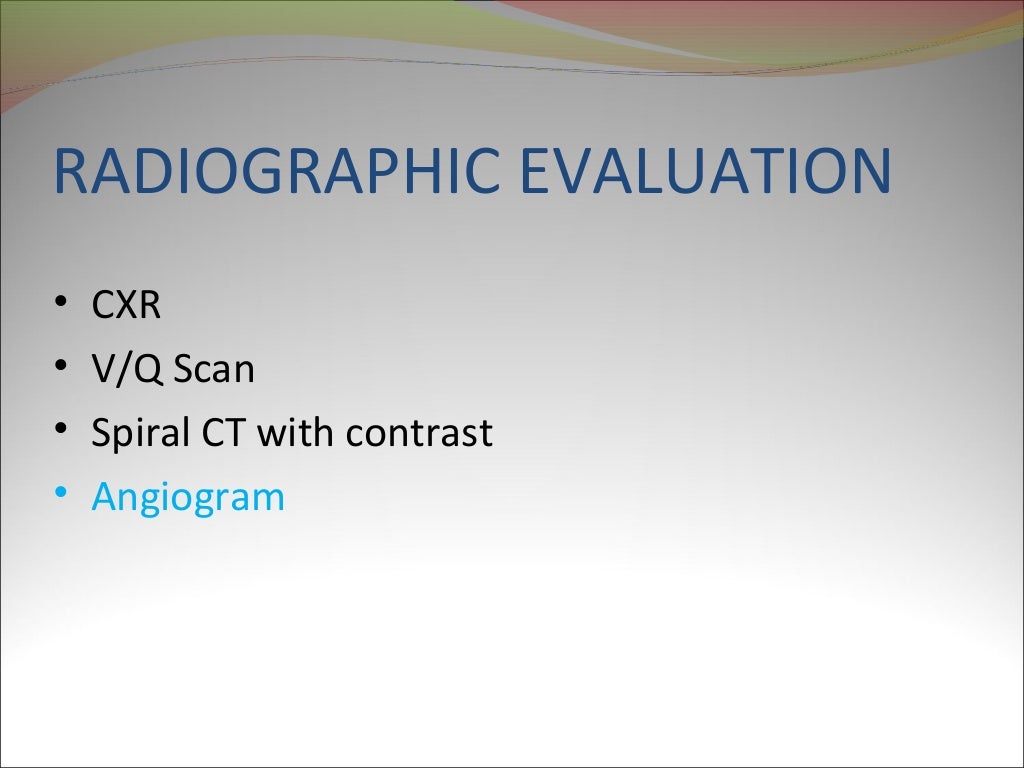 RADIOGRAPHIC EVALUATION

• CXR
• V/Q Scan
• Spiral CT with contrast
• Angiogram